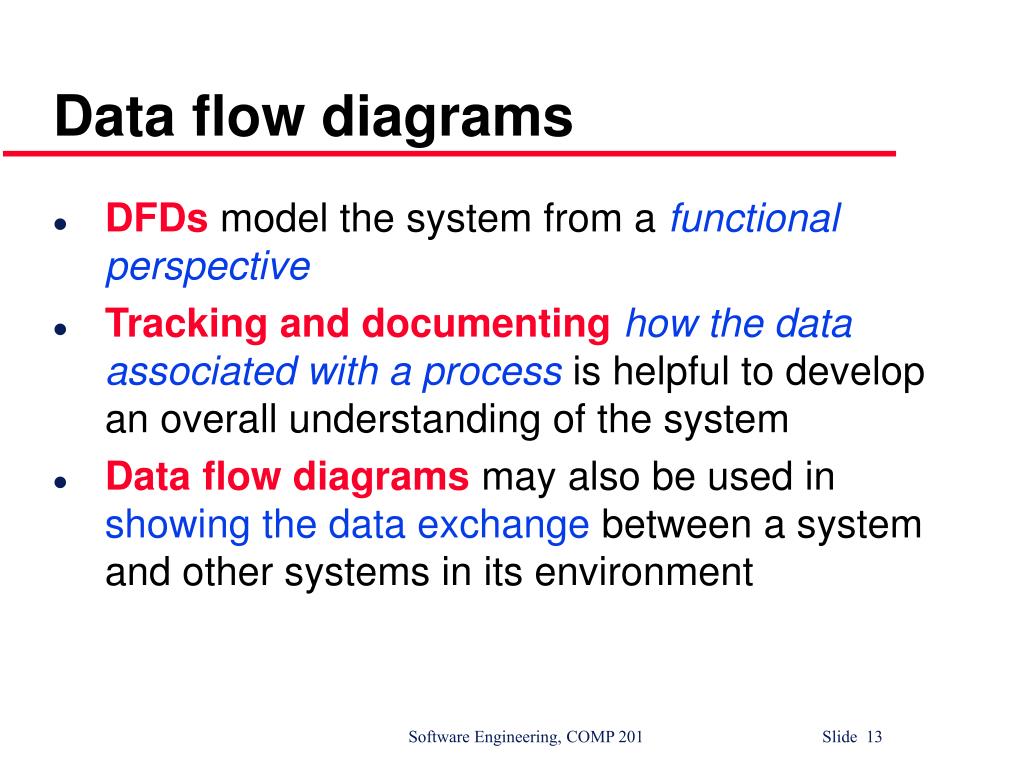 Data flow diagrams

- DFDs model the system from a functional perspective
- Tracking and documenting how the data associated with a process is helpful to develop an overall understanding of the system
- Data flow diagrams may also be used in showing the data exchange between a system and other systems in its environment

Software Engineering, COMP 201

Slide 13